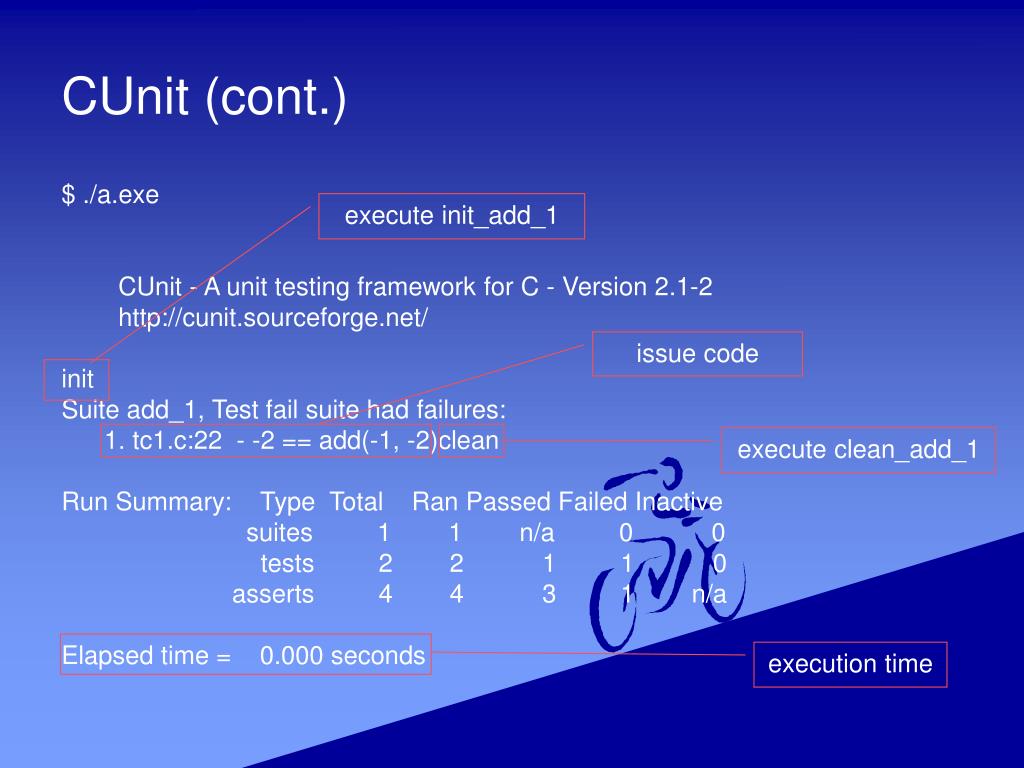 CUnit (cont.)

$ ./a.exe

execute init_add_1

CUnit - A unit testing framework for C - Version 2.1-2
http://cunit.sourceforge.net/

issue code

init
Suite add_1, Test fail suite had failures:
1. tc1.c:22 - -2 == add(-1, -2)clean

execute clean_add_1

| Run Summary: | Type | Total | Ran | Passed | Failed | Inactive |
|---|---|---|---|---|---|---|
| | suites | 1 | 1 | n/a | 0 | 0 |
| | tests | 2 | 2 | 1 | 1 | 0 |
| | asserts | 4 | 4 | 3 | 1 | n/a |

Elapsed time = 0.000 seconds

execution time